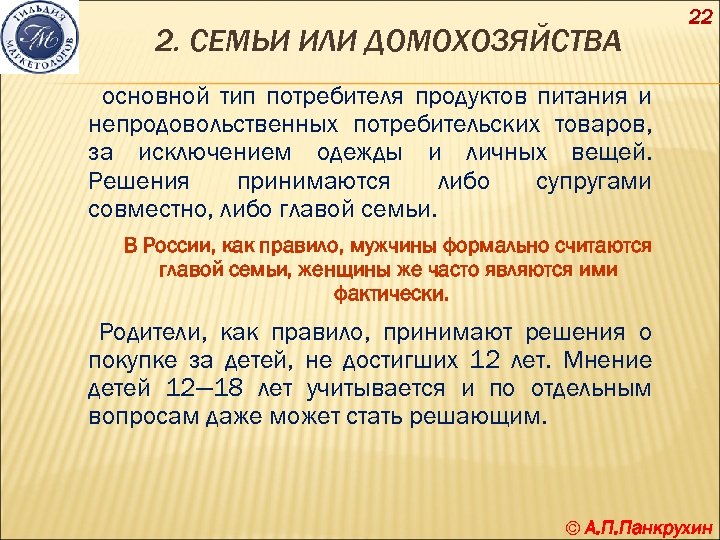 ГИЛЬДИЯ МАРКЕТОЛОГОВ
ГМ

22

2. СЕМЬИ ИЛИ ДОМОХОЗЯЙСТВА

основной тип потребителя продуктов питания и непродовольственных потребительских товаров, за исключением одежды и личных вещей. Решения принимаются либо супругами совместно, либо главой семьи.

В России, как правило, мужчины формально считаются главой семьи, женщины же часто являются ими фактически.

Родители, как правило, принимают решения о покупке за детей, не достигших 12 лет. Мнение детей 12—18 лет учитывается и по отдельным вопросам даже может стать решающим.

© А.П.Панкрухин